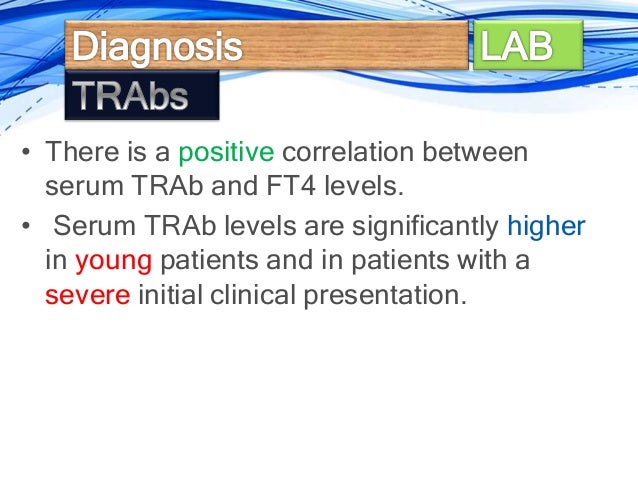 Diagnosis LAB

TRAbs

• There is a positive correlation between serum TRAb and FT4 levels.

• Serum TRAb levels are significantly higher in young patients and in patients with a severe initial clinical presentation.